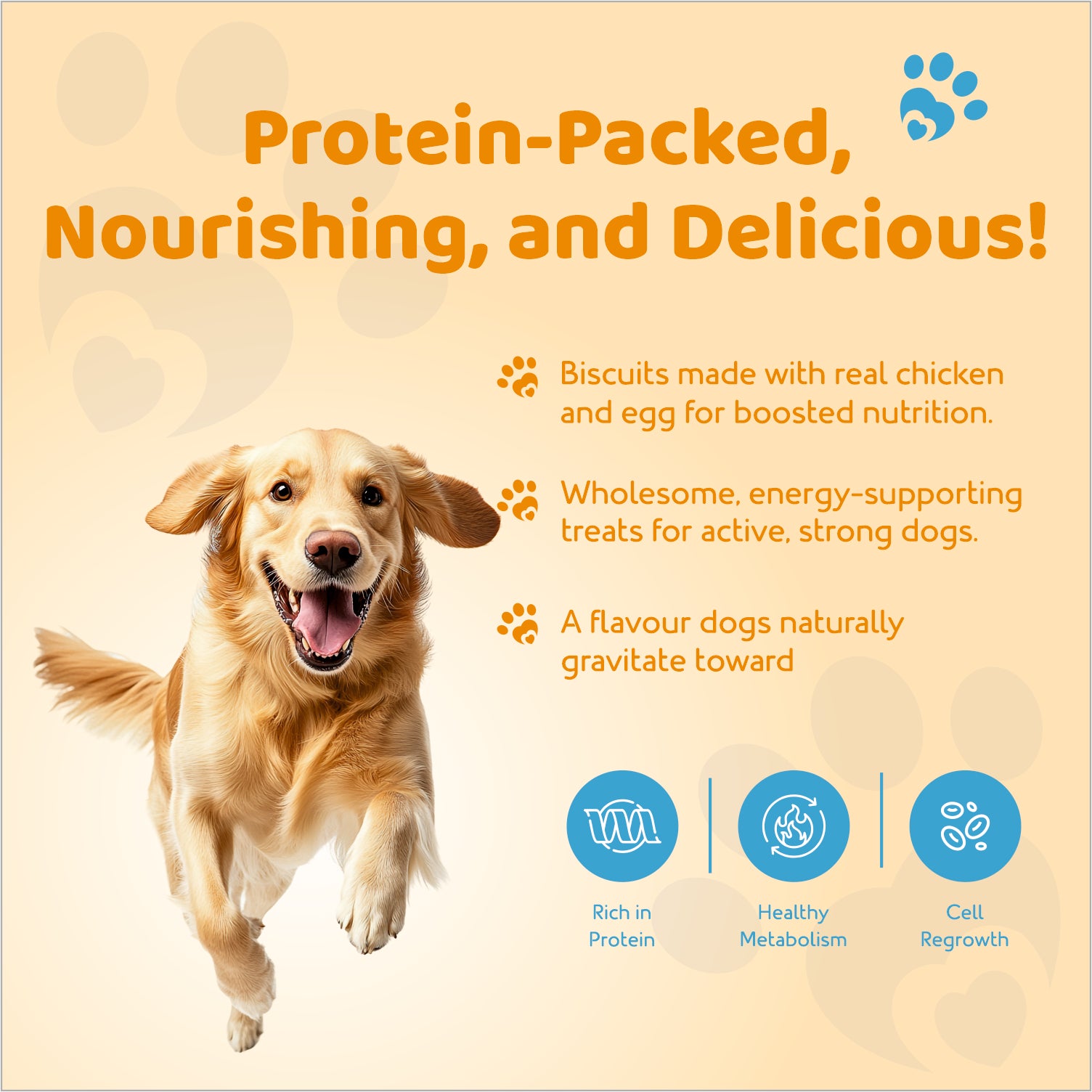 Protein-Packed, Nourishing, and Delicious!

Biscuits made with real chicken and egg for boosted nutrition.

Wholesome, energy-supporting treats for active, strong dogs.

A flavour dogs naturally gravitate toward

Rich in Protein

Healthy Metabolism

Cell Regrowth